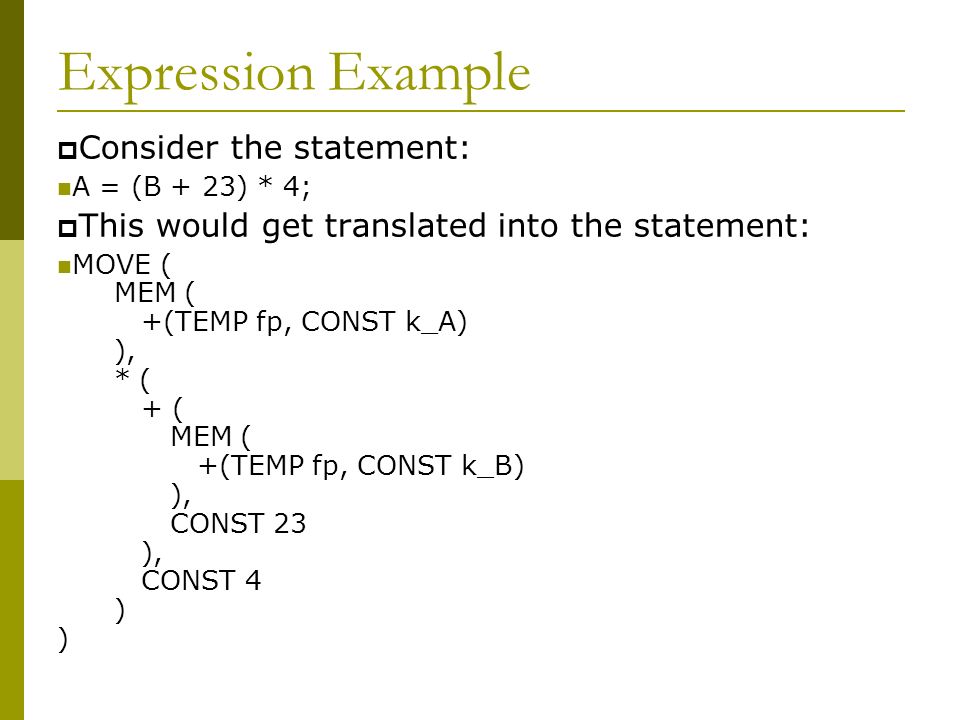 Expression Example

Consider the statement:

A = (B + 23) * 4;

This would get translated into the statement:

MOVE (
MEM (
+(TEMP fp, CONST k_A)
),
* (
+ (
MEM (
+(TEMP fp, CONST k_B)
),
CONST 23
),
CONST 4
)
)